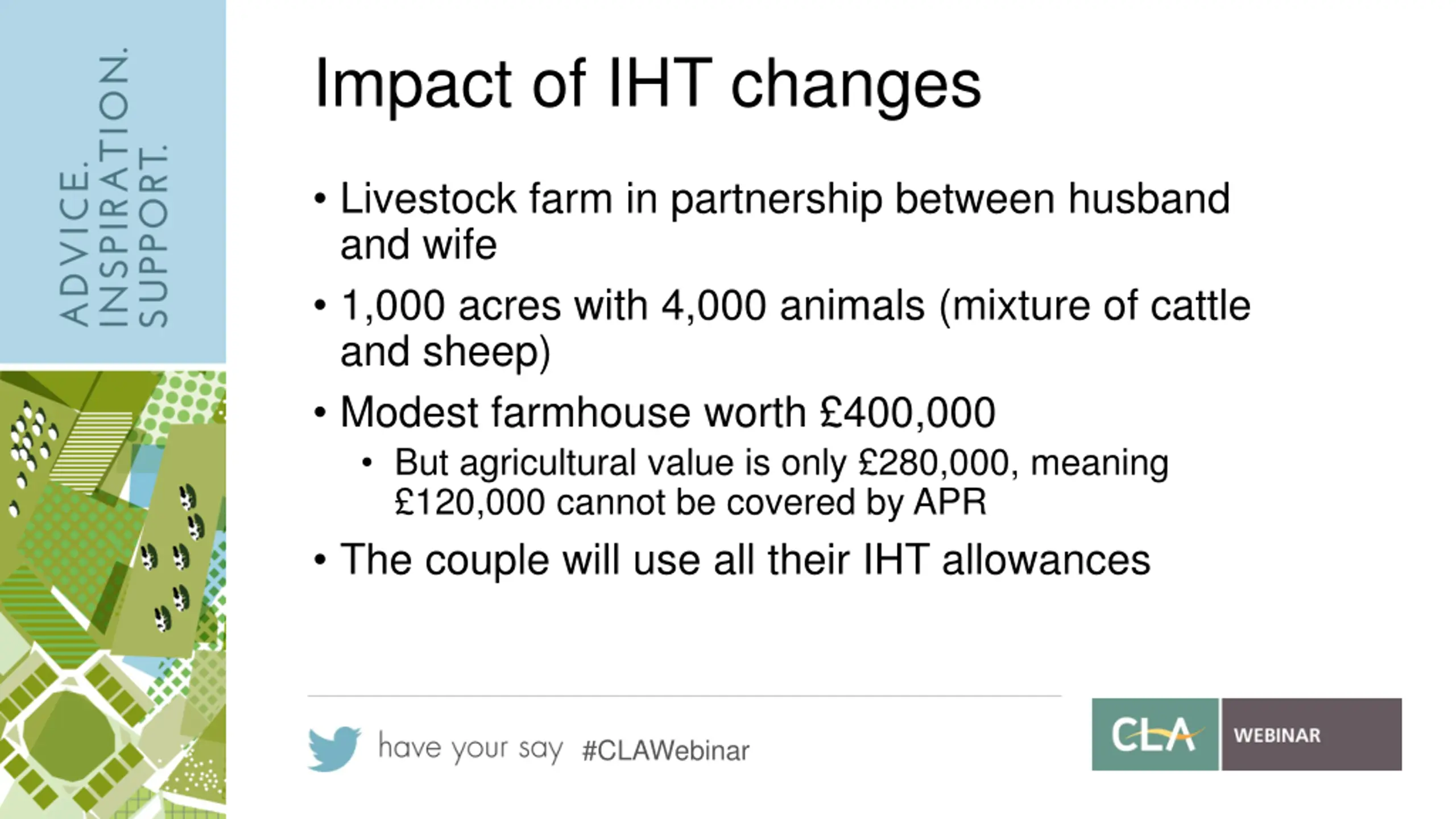 ADVICE.
INSPIRATION.
SUPPORT.

Impact of IHT changes

• Livestock farm in partnership between husband and wife
• 1,000 acres with 4,000 animals (mixture of cattle and sheep)
• Modest farmhouse worth £400,000
  • But agricultural value is only £280,000, meaning £120,000 cannot be covered by APR
• The couple will use all their IHT allowances

have your say #CLAWebinar

CLA WEBINAR